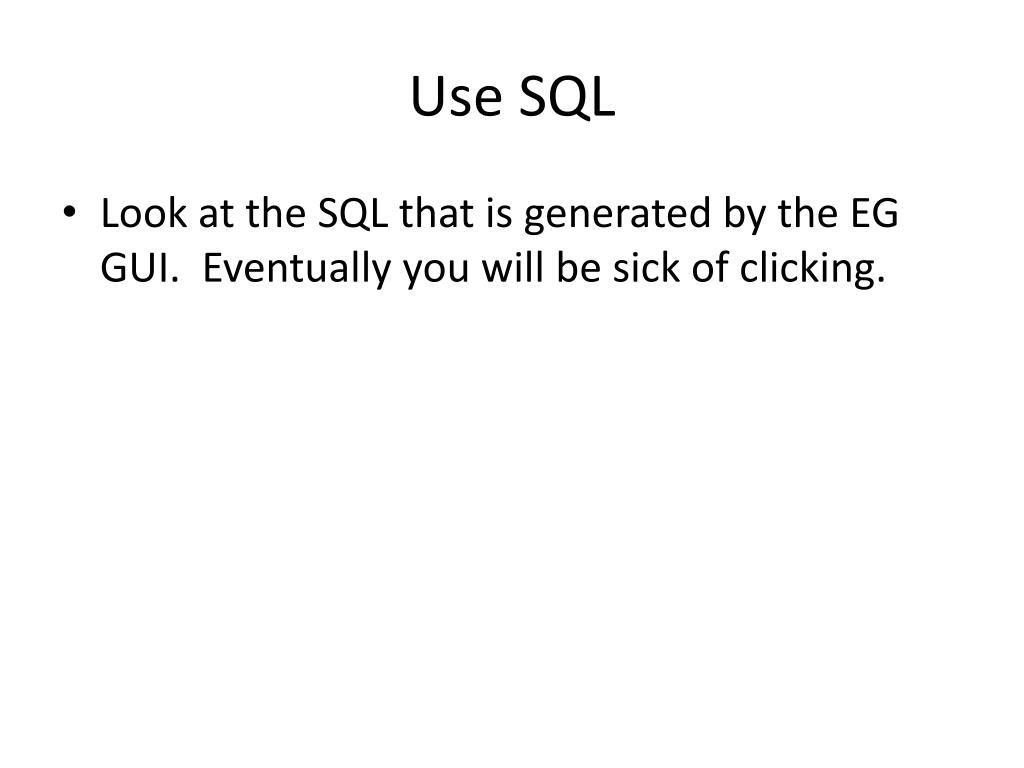 Use SQL

• Look at the SQL that is generated by the EG GUI. Eventually you will be sick of clicking.